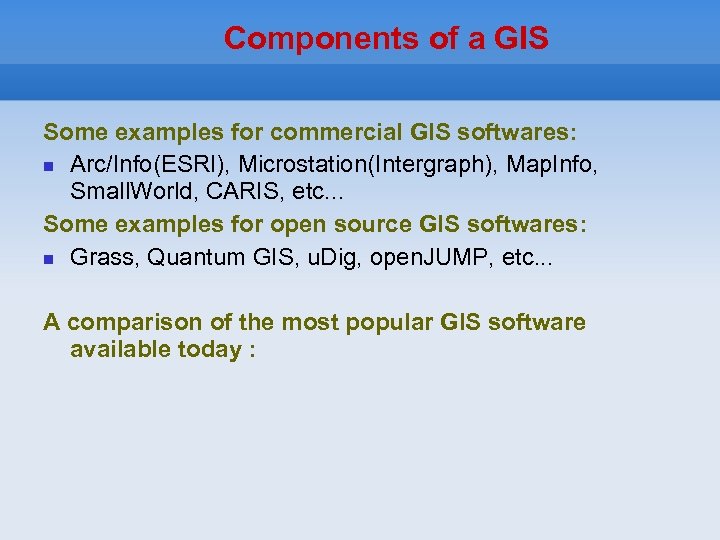 Components of a GIS

Some examples for commercial GIS softwares:

- Arc/Info(ESRI), Microstation(Intergraph), MapInfo, SmallWorld, CARIS, etc...

Some examples for open source GIS softwares:

- Grass, Quantum GIS, uDig, openJUMP, etc...

A comparison of the most popular GIS software available today :